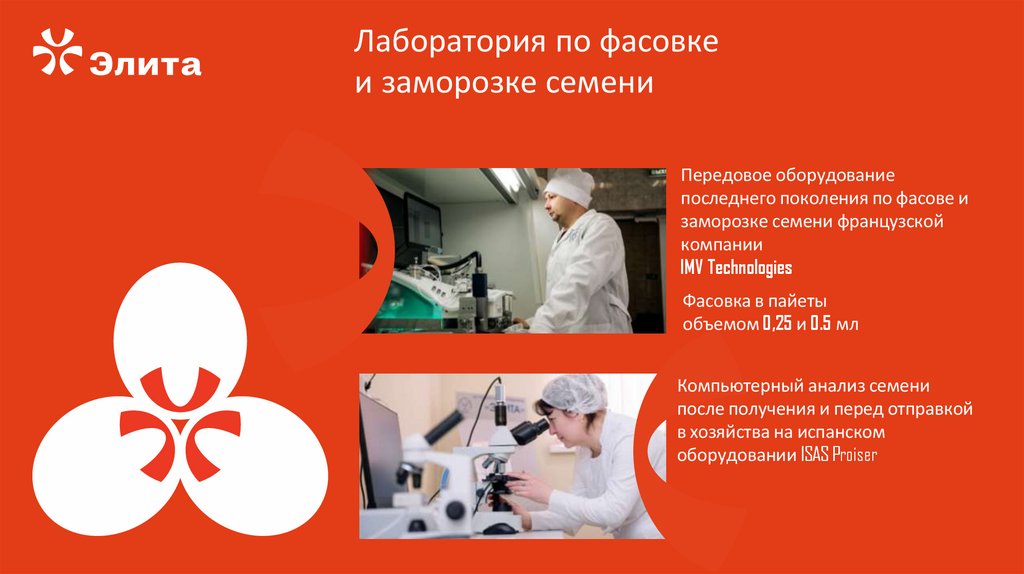 Элита

Лаборатория по фасовке и заморозке семени

Передовое оборудование последнего поколения по фасове и заморозке семени французской компании IMV Technologies

Фасовка в пайеты объемом 0,25 и 0.5 мл

Компьютерный анализ семени после получения и перед отправкой в хозяйства на испанском оборудовании ISAS Proiser